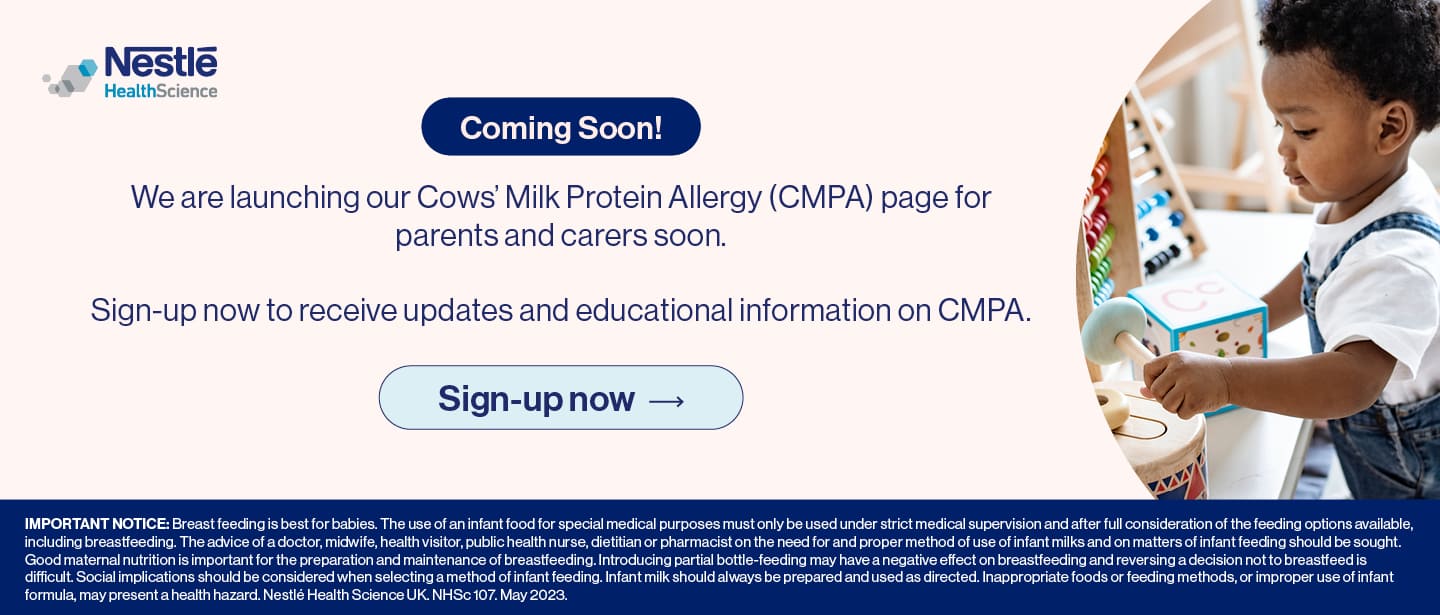 Nestlé
HealthScience

Coming Soon!

We are launching our Cows' Milk Protein Allergy (CMPA) page for parents and carers soon.

Sign-up now to receive updates and educational information on CMPA.

Sign-up now →

Cc

IMPORTANT NOTICE: Breast feeding is best for babies. The use of an infant food for special medical purposes must only be used under strict medical supervision and after full consideration of the feeding options available, including breastfeeding. The advice of a doctor, midwife, health visitor, public health nurse, dietitian or pharmacist on the need for and proper method of use of infant milks and on matters of infant feeding should be sought. Good maternal nutrition is important for the preparation and maintenance of breastfeeding. Introducing partial bottle-feeding may have a negative effect on breastfeeding and reversing a decision not to breastfeed is difficult. Social implications should be considered when selecting a method of infant feeding. Infant milk should always be prepared and used as directed. Inappropriate foods or feeding methods, or improper use of infant formula, may present a health hazard. Nestlé Health Science UK. NHSc 107. May 2023.